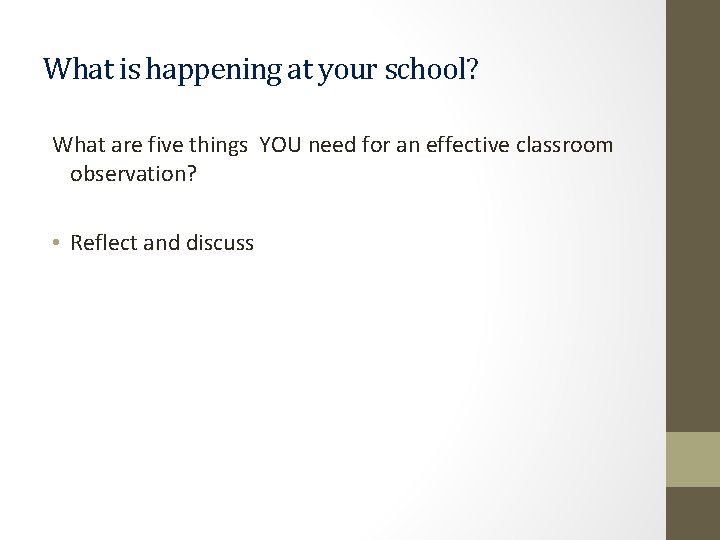 What is happening at your school?

What are five things YOU need for an effective classroom observation?

• Reflect and discuss